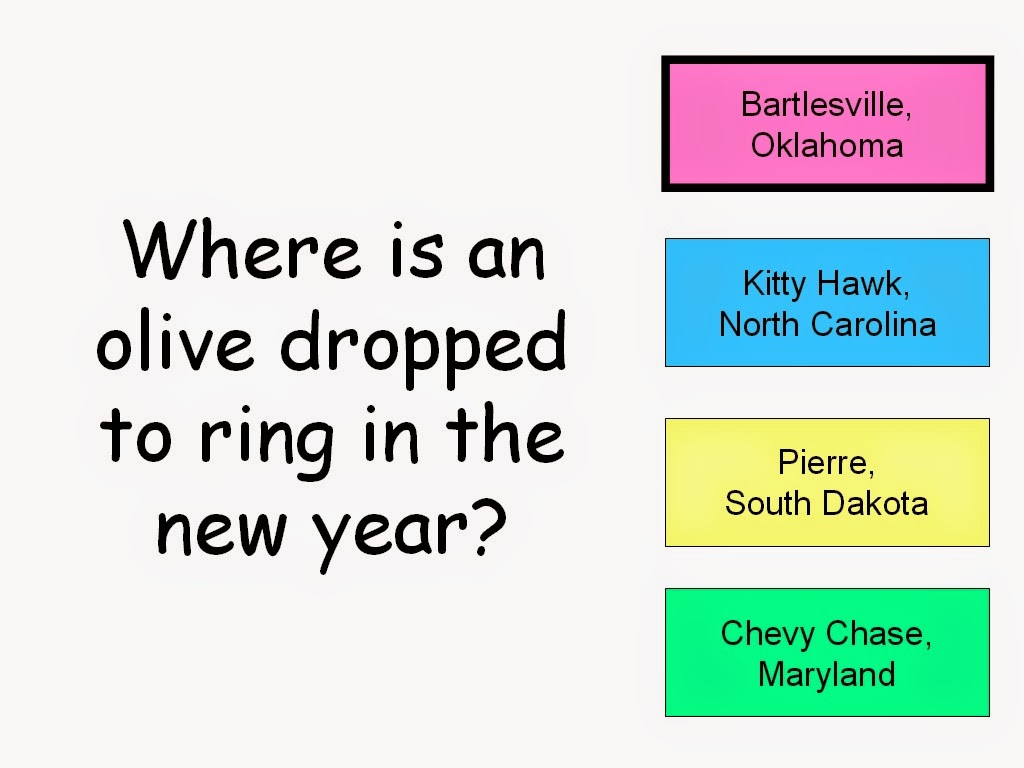 Where is an olive dropped to ring in the new year?

Bartlesville, Oklahoma

Kitty Hawk, North Carolina

Pierre, South Dakota

Chevy Chase, Maryland